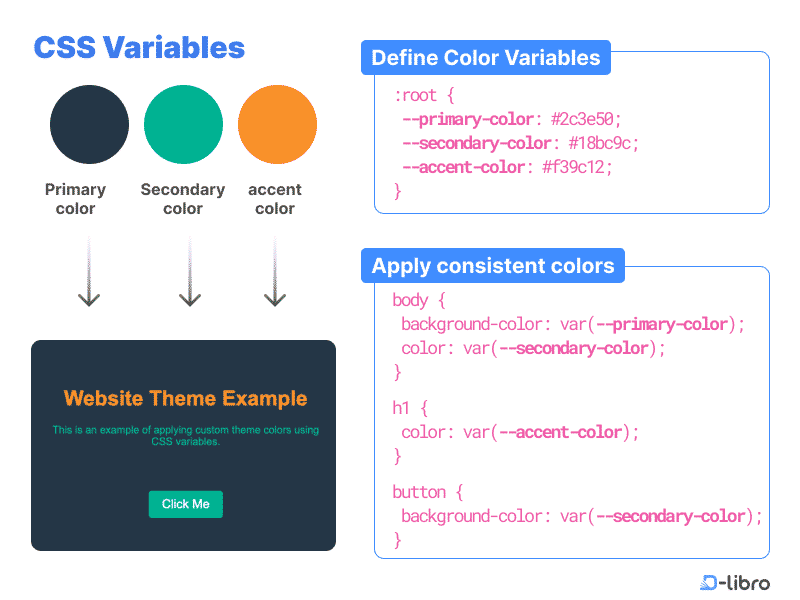 CSS Variables

Primary color

Secondary color

accent color

Website Theme Example

This is an example of applying custom theme colors using CSS variables.

Click Me

Define Color Variables

:root {
--primary-color: #2c3e50;
--secondary-color: #18bc9c;
--accent-color: #f39c12;
}

Apply consistent colors

body {
background-color: var(--primary-color);
color: var(--secondary-color);
}

h1 {
color: var(--accent-color);
}

button {
background-color: var(--secondary-color);
}

D-libro